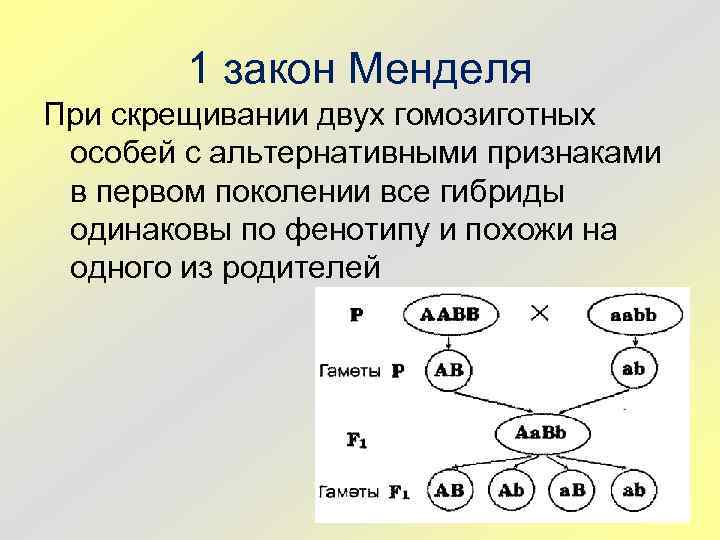 1 закон Менделя

При скрещивании двух гомозиготных особей с альтернативными признаками в первом поколении все гибриды одинаковы по фенотипу и похожи на одного из родителей

P AABB × aabb

Гаметы P AB ab

$F_1$ AaBb

Гаметы $F_1$ AB Ab aB ab